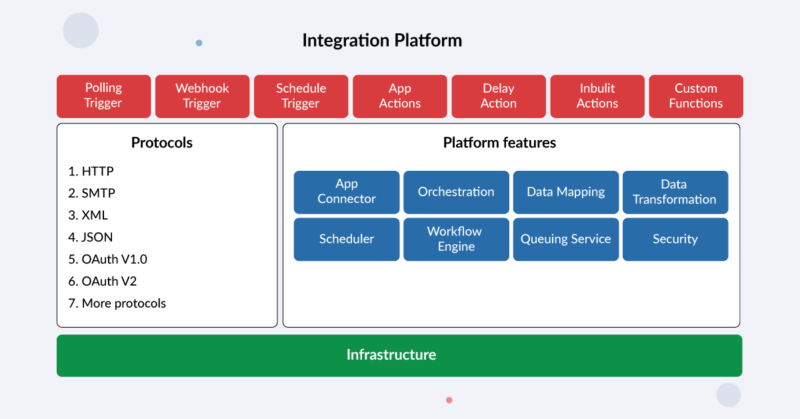 Integration Platform

Polling Trigger

Webhook Trigger

Schedule Trigger

App Actions

Delay Action

Inbulit Actions

Custom Functions

Protocols

1. HTTP
2. SMTP
3. XML
4. JSON
5. OAuth V1.0
6. OAuth V2
7. More protocols

Platform features

App Connector

Orchestration

Data Mapping

Data Transformation

Scheduler

Workflow Engine

Queuing Service

Security

Infrastructure